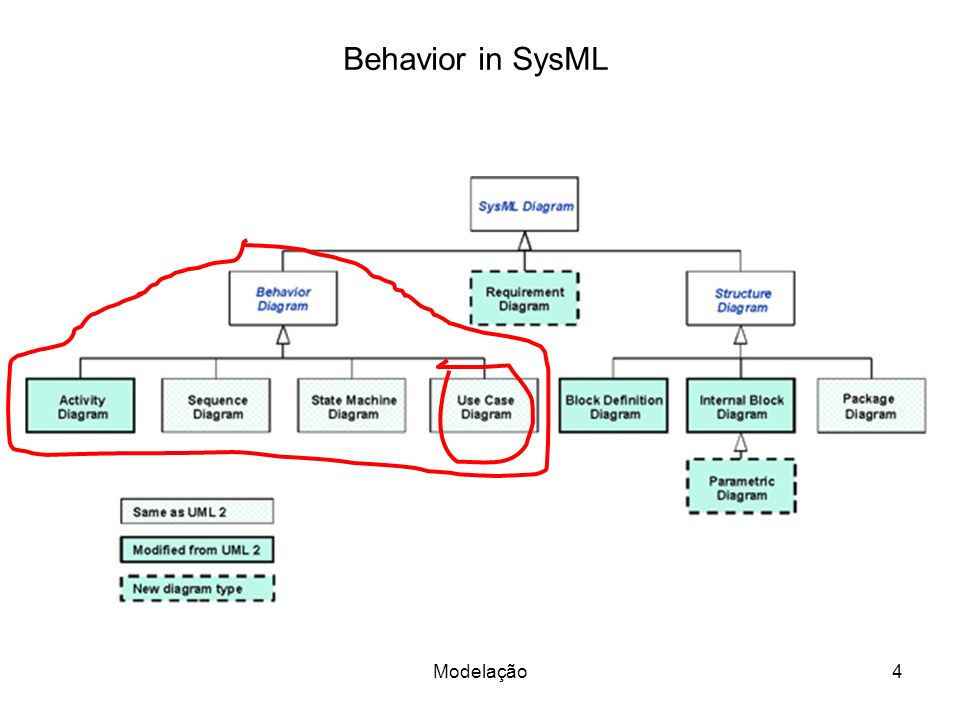 Behavior in SysML

SysML Diagram

Behavior Diagram

Requirement Diagram

Structure Diagram

Activity Diagram

Sequence Diagram

State Machine Diagram

Use Case Diagram

Block Definition Diagram

Internal Block Diagram

Package Diagram

Parametric Diagram

Same as UML 2

Modified from UML 2

New diagram type

Modelação

4